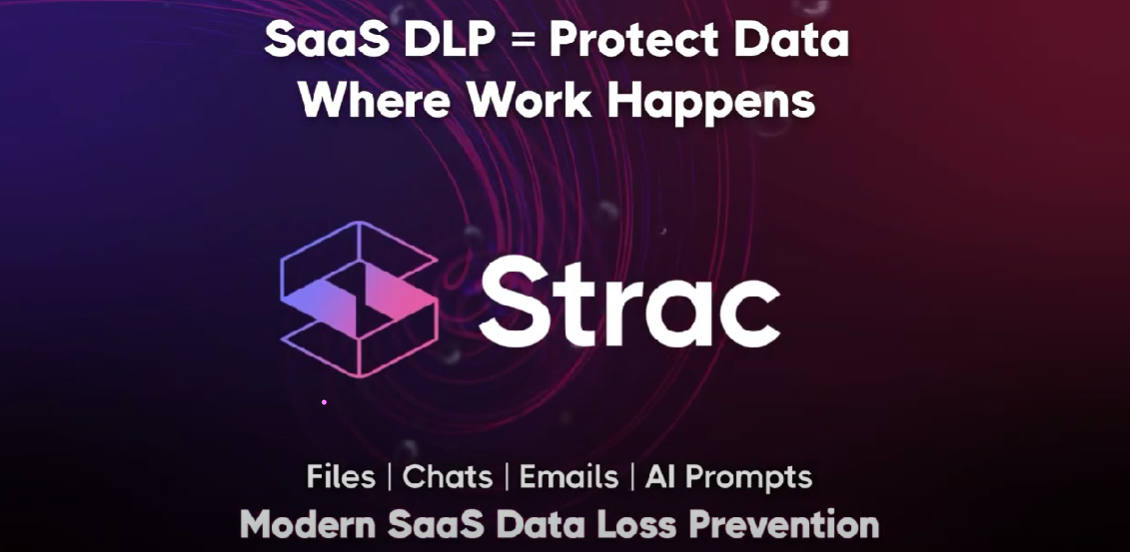 SaaS DLP = Protect Data Where Work Happens

Strac

Files | Chats | Emails | AI Prompts

Modern SaaS Data Loss Prevention